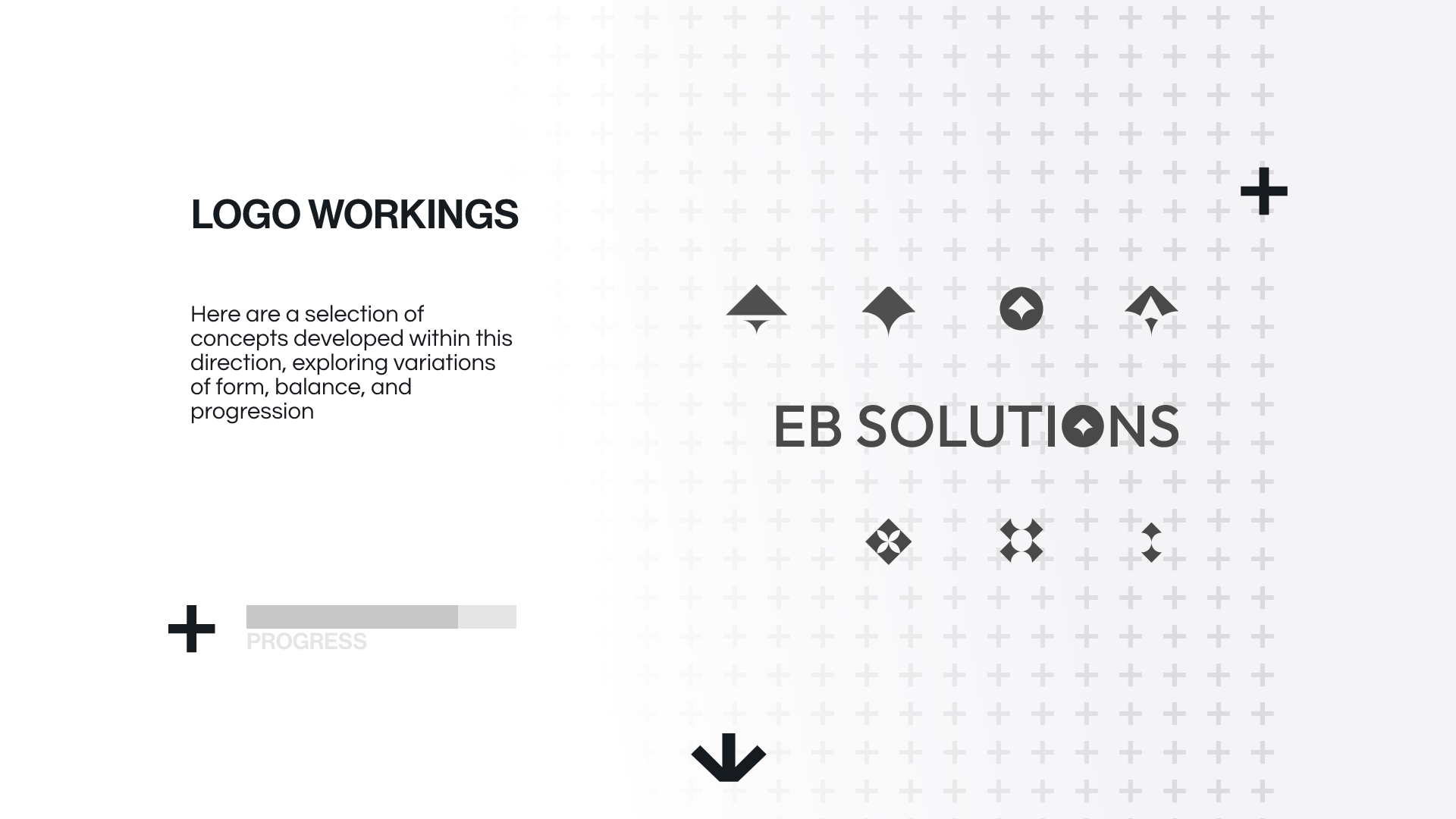 LOGO WORKINGS

Here are a selection of concepts developed within this direction, exploring variations of form, balance, and progression

PROGRESS

EB SOLUTIONS